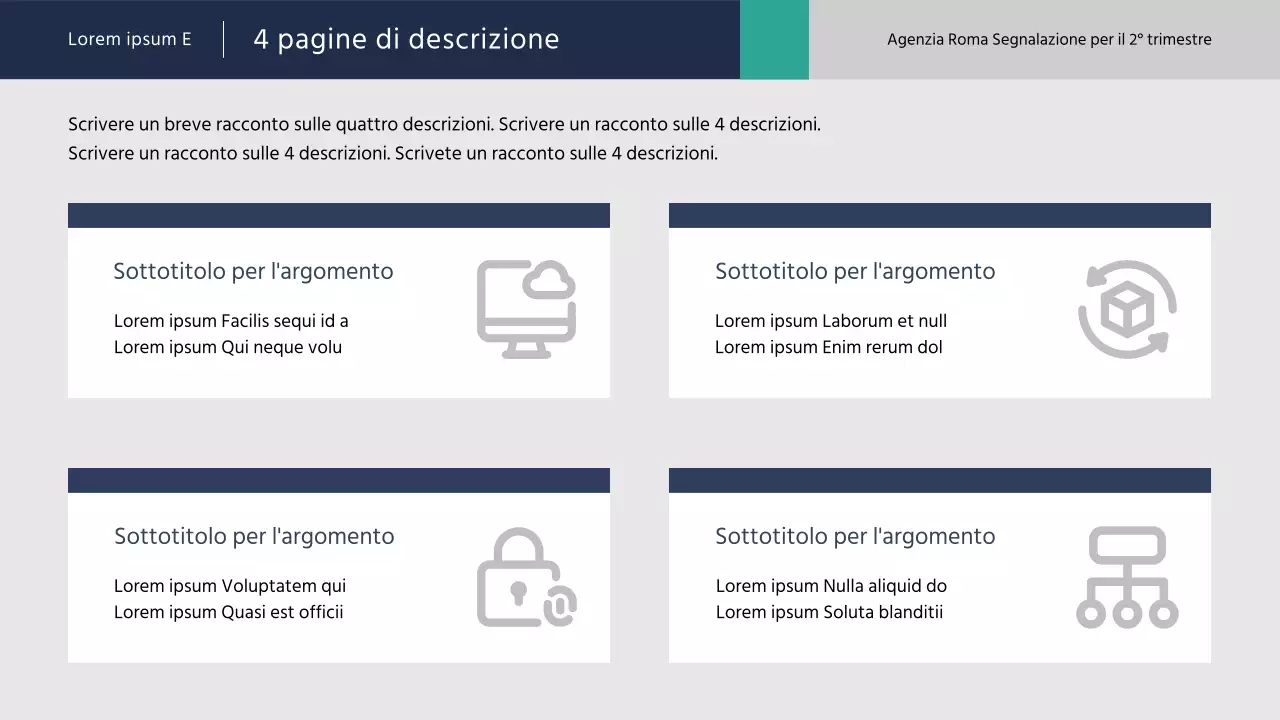 Lorem ipsum E

4 pagine di descrizione

Agenzia Roma Segnalazione per il 2° trimestre

Scrivere un breve racconto sulle quattro descrizioni. Scrivere un racconto sulle 4 descrizioni. Scrivere un racconto sulle 4 descrizioni. Scrivete un racconto sulle 4 descrizioni.

Sottotitolo per l'argomento

Lorem ipsum Facilis sequi id a
Lorem ipsum Qui neque volu

Sottotitolo per l'argomento

Lorem ipsum Laborum et null
Lorem ipsum Enim rerum dol

Sottotitolo per l'argomento

Lorem ipsum Voluptatem qui
Lorem ipsum Quasi est officii

Sottotitolo per l'argomento

Lorem ipsum Nulla aliquid do
Lorem ipsum Soluta blanditii